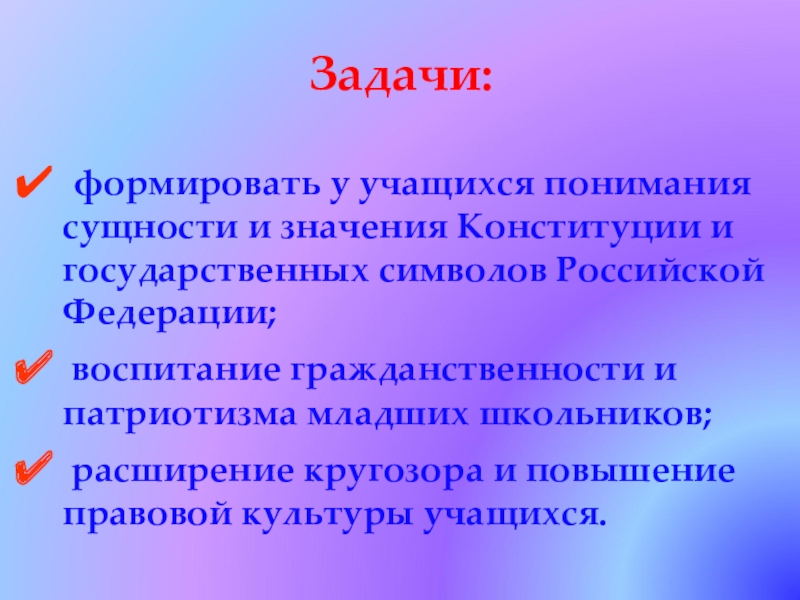 Задачи:

✔ формировать у учащихся понимания сущности и значения Конституции и государственных символов Российской Федерации;

✔ воспитание гражданственности и патриотизма младших школьников;

✔ расширение кругозора и повышение правовой культуры учащихся.